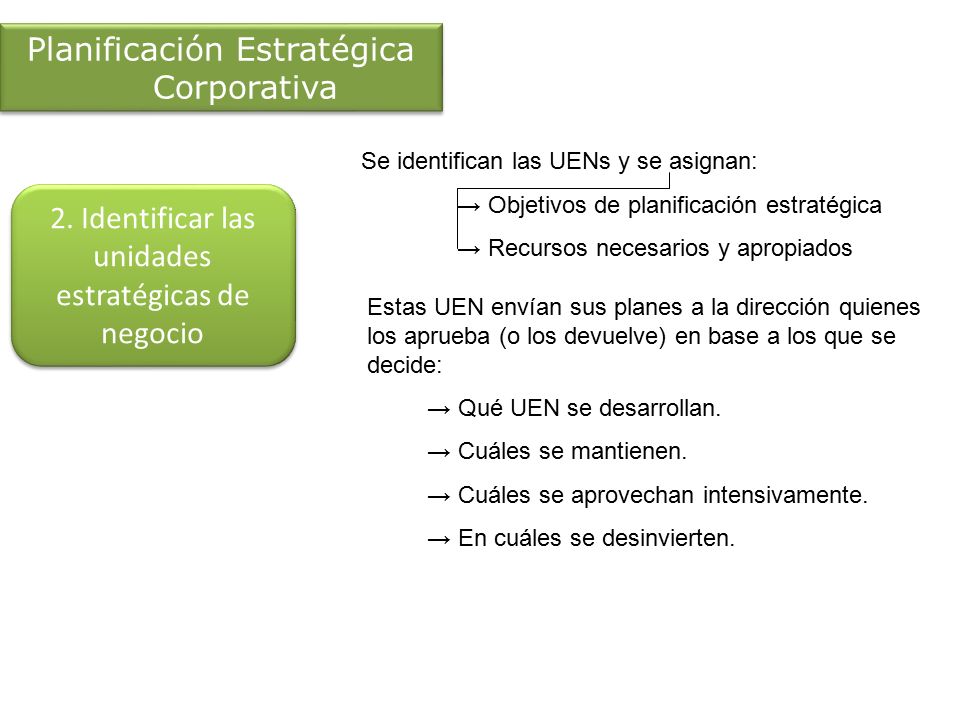 Planificación Estratégica Corporativa

2. Identificar las unidades estratégicas de negocio

Se identifican las UENs y se asignan:

→ Objetivos de planificación estratégica

→ Recursos necesarios y apropiados

Estas UEN envían sus planes a la dirección quienes los aprueba (o los devuelve) en base a los que se decide:

→ Qué UEN se desarrollan.

→ Cuáles se mantienen.

→ Cuáles se aprovechan intensivamente.

→ En cuáles se desinvierten.